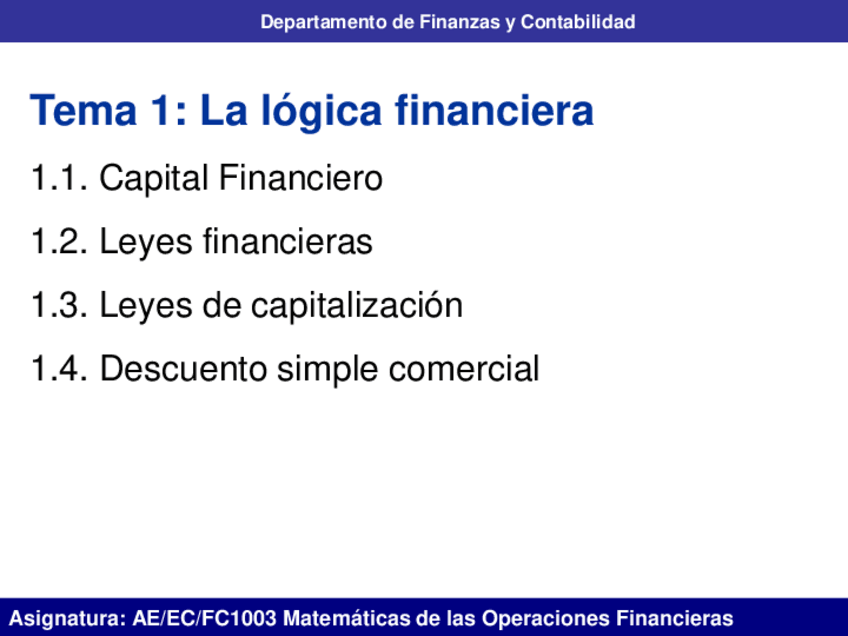 Departamento de Finanzas y Contabilidad

Tema 1: La lógica financiera

1.1. Capital Financiero

1.2. Leyes financieras

1.3. Leyes de capitalización

1.4. Descuento simple comercial

Asignatura: AE/EC/FC1003 Matemáticas de las Operaciones Financieras